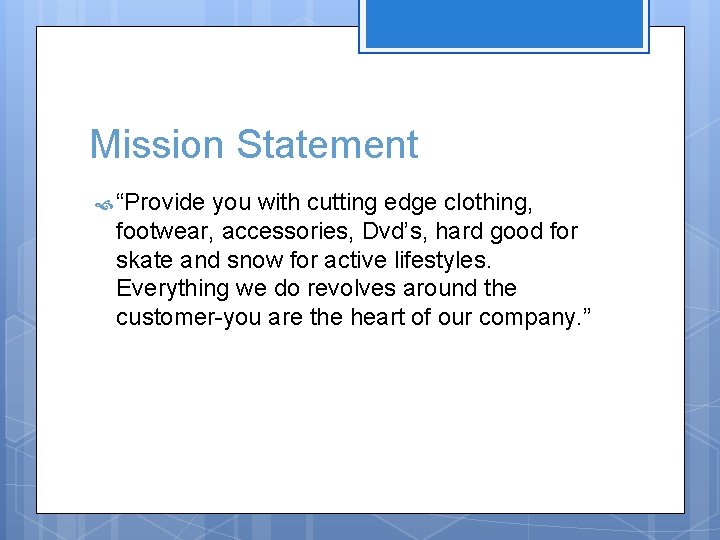 Mission Statement

“Provide you with cutting edge clothing, footwear, accessories, Dvd’s, hard good for skate and snow for active lifestyles. Everything we do revolves around the customer-you are the heart of our company.”